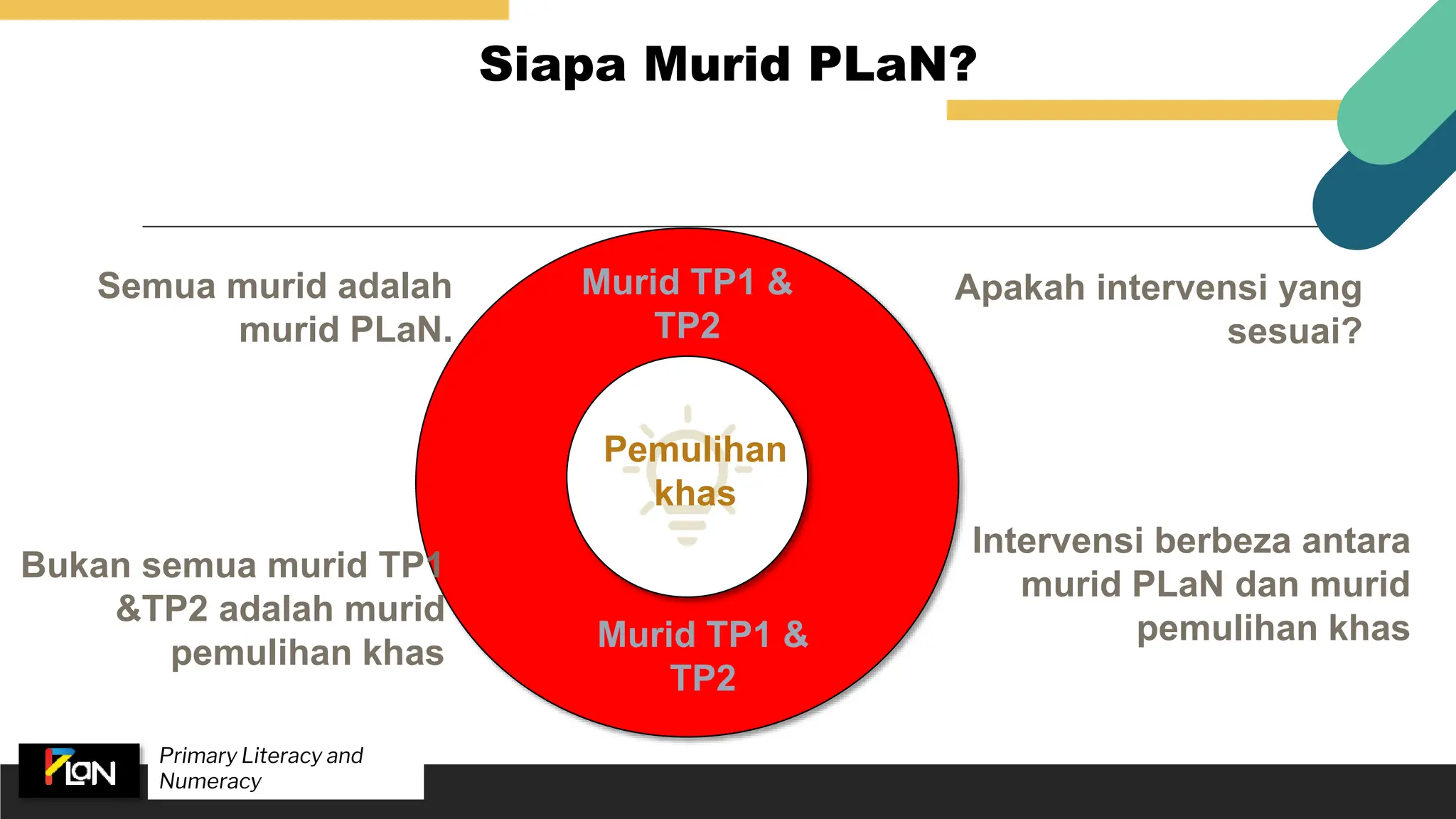 Siapa Murid PLaN?

Semua murid adalah murid PLaN.

Murid TP1 & TP2

Apakah intervensi yang sesuai?

Pemulihan khas

Bukan semua murid TP1 &TP2 adalah murid pemulihan khas

Murid TP1 & TP2

Intervensi berbeza antara murid PLaN dan murid pemulihan khas

PLaN

Primary Literacy and Numeracy